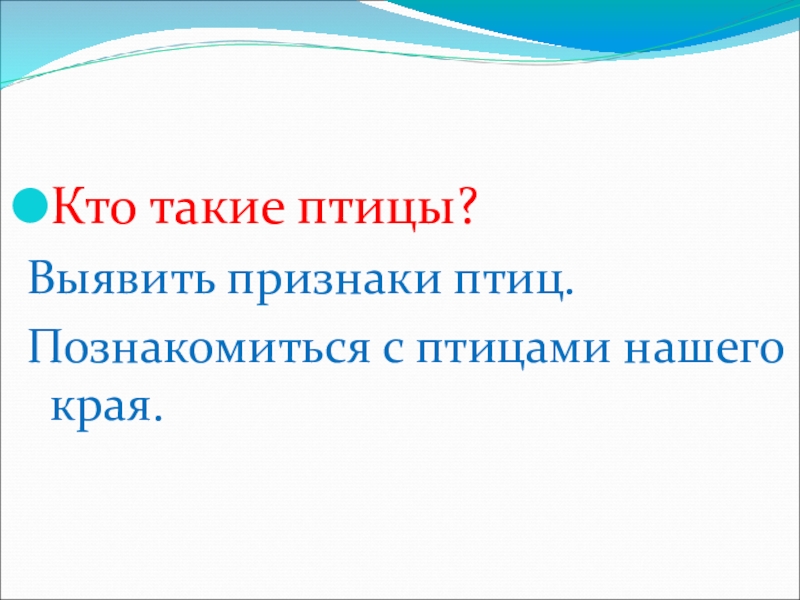 Кто такие птицы?

Выявить признаки птиц.

Познакомиться с птицами нашего края.